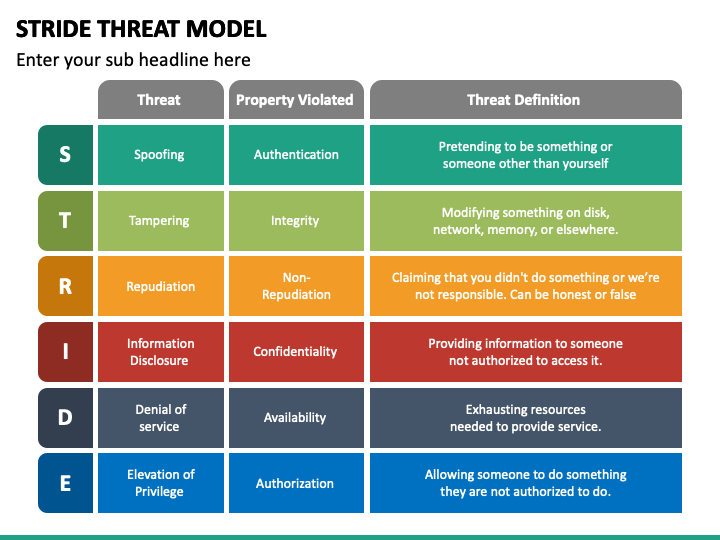 STRIDE THREAT MODEL

Enter your sub headline here

| | Threat | Property Violated | Threat Definition |
|---|---|---|---|
| S | Spoofing | Authentication | Pretending to be something or someone other than yourself |
| T | Tampering | Integrity | Modifying something on disk, network, memory, or elsewhere. |
| R | Repudiation | Non-Repudiation | Claiming that you didn't do something or we're not responsible. Can be honest or false |
| I | Information Disclosure | Confidentiality | Providing information to someone not authorized to access it. |
| D | Denial of service | Availability | Exhausting resources needed to provide service. |
| E | Elevation of Privilege | Authorization | Allowing someone to do something they are not authorized to do. |